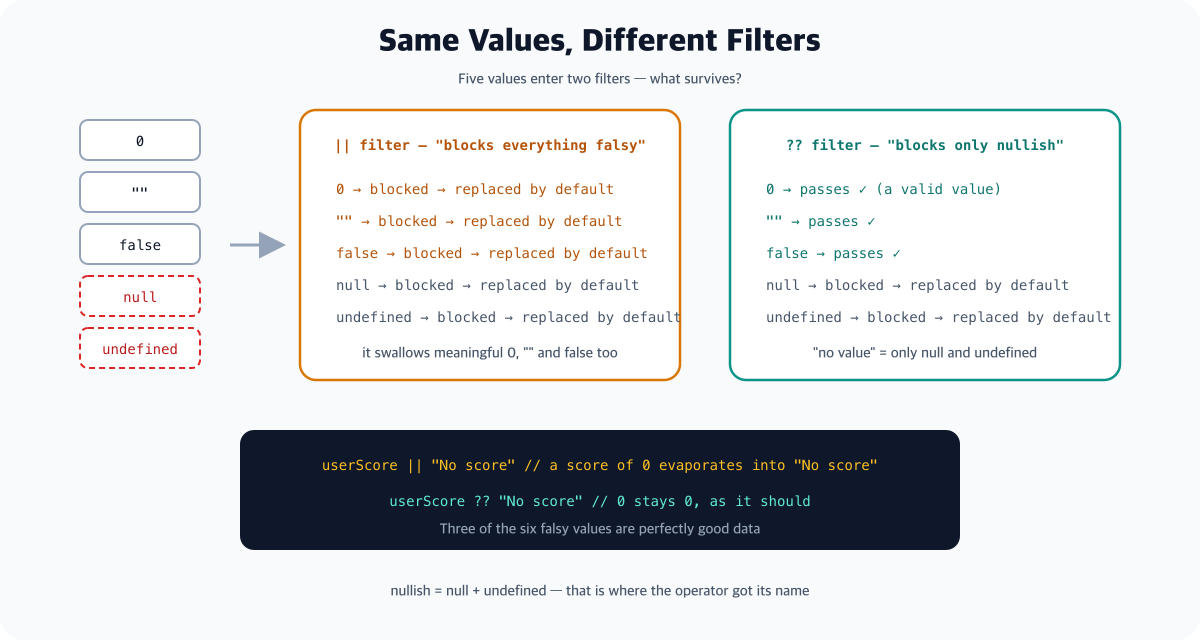 Same Values, Different Filters

Five values enter two filters — what survives?

0

""

false

null

undefined

|| filter — "blocks everything falsy"

0 → blocked → replaced by default

"" → blocked → replaced by default

false → blocked → replaced by default

null → blocked → replaced by default

undefined → blocked → replaced by default

it swallows meaningful 0, "" and false too

?? filter — "blocks only nullish"

0 → passes ✓ (a valid value)

"" → passes ✓

false → passes ✓

null → blocked → replaced by default

undefined → blocked → replaced by default

"no value" = only null and undefined

userScore || "No score" // a score of 0 evaporates into "No score"

userScore ?? "No score" // 0 stays 0, as it should

Three of the six falsy values are perfectly good data

nullish = null + undefined — that is where the operator got its name